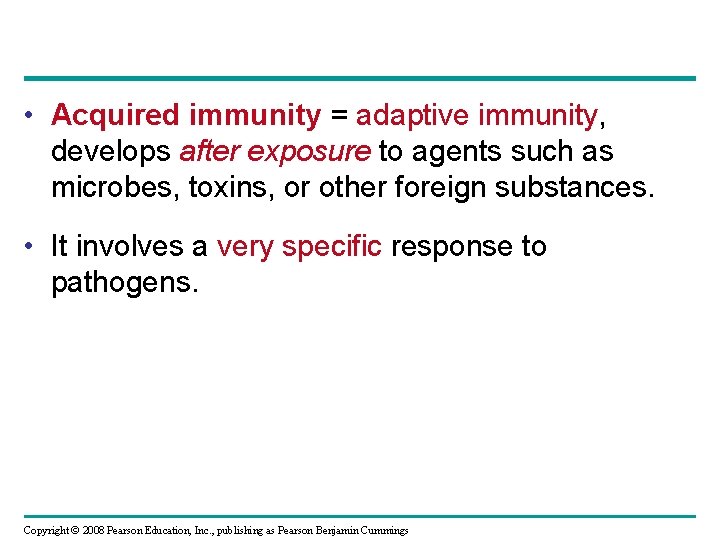 • Acquired immunity = adaptive immunity, develops after exposure to agents such as microbes, toxins, or other foreign substances.

• It involves a very specific response to pathogens.

Copyright © 2008 Pearson Education, Inc., publishing as Pearson Benjamin Cummings